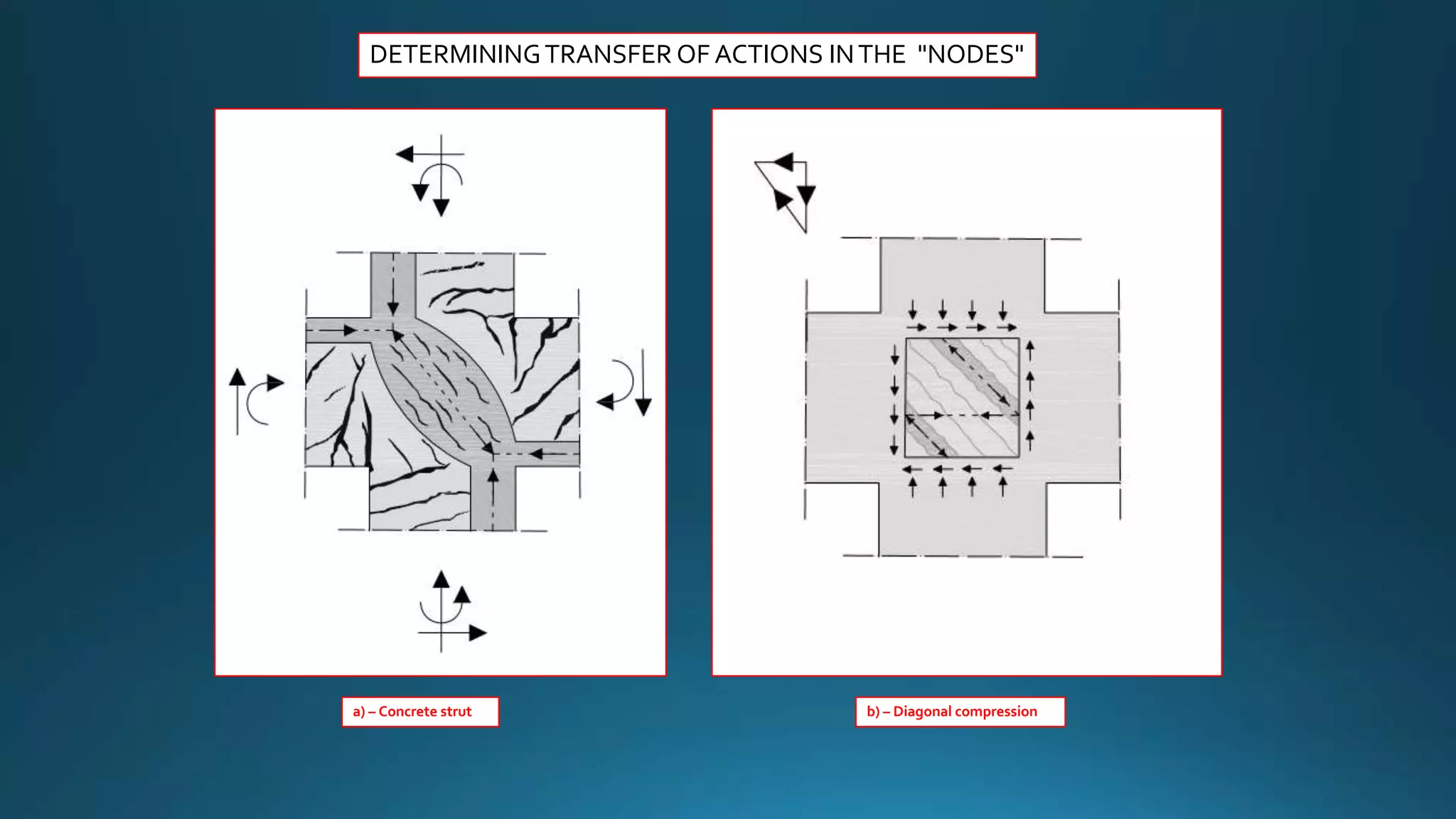 DETERMINING TRANSFER OF ACTIONS IN THE "NODES"

a) – Concrete strut

b) – Diagonal compression